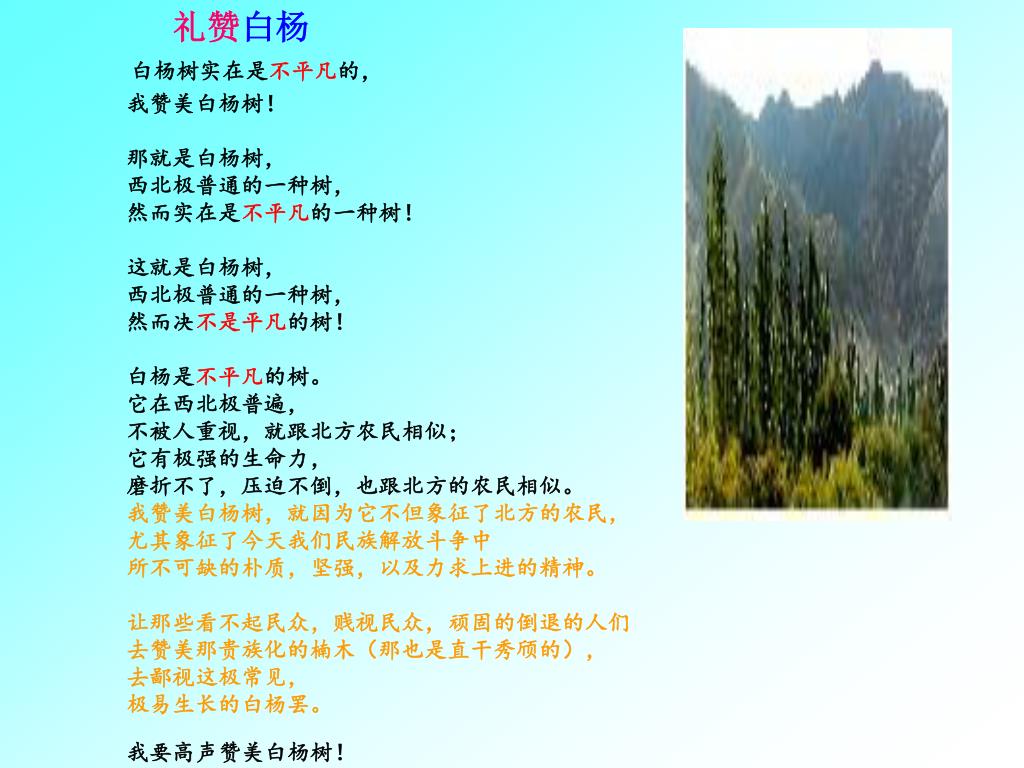 礼赞白杨

白杨树实在是不平凡的，
我赞美白杨树！

那就是白杨树，
西北极普通的一种树，
然而实在是不平凡的一种树！

这就是白杨树，
西北极普通的一种树，
然而决不是平凡的树！

白杨是不平凡的树。
它在西北极普遍，
不被人重视，就跟北方农民相似；
它有极强的生命力，
磨折不了，压迫不倒，也跟北方的农民相似。
我赞美白杨树，就因为它不但象征了北方的农民，
尤其象征了今天我们民族解放斗争中
所不可缺的朴质，坚强，以及力求上进的精神。

让那些看不起民众，贱视民众，顽固的倒退的人们
去赞美那贵族化的楠木（那也是直干秀颀的），
去鄙视这极常见，
极易生长的白杨罢。

我要高声赞美白杨树！